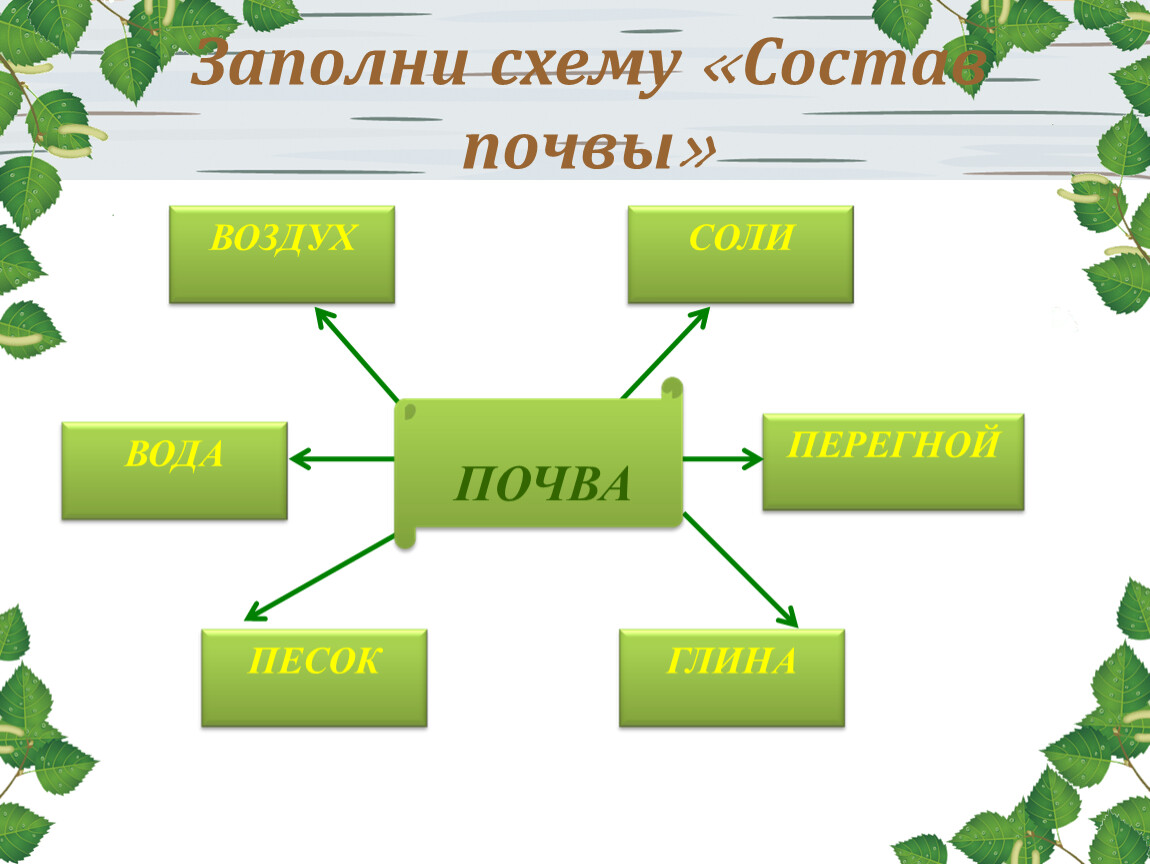 Заполни схему «Состав почвы»

ВОЗДУХ

СОЛИ

ВОДА

ПОЧВА

ПЕРЕГНОЙ

ПЕСОК

ГЛИНА